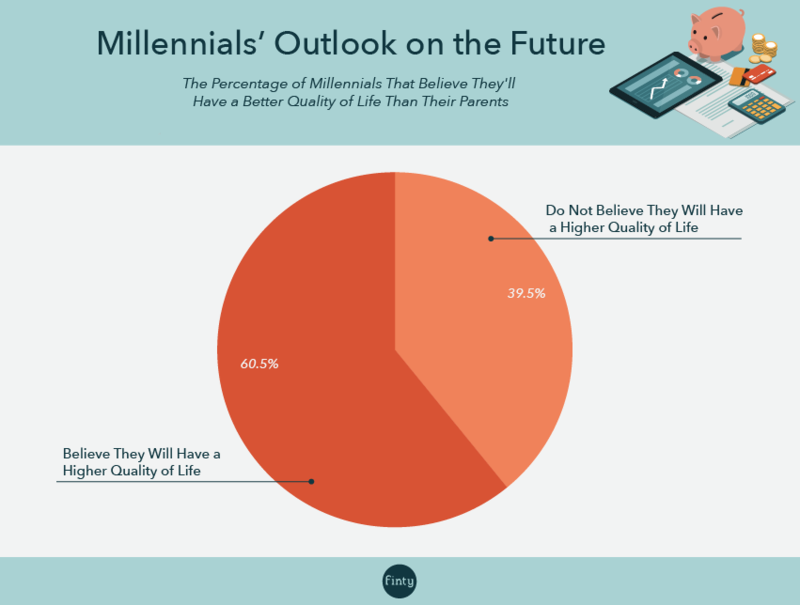 Millennials' Outlook on the Future

The Percentage of Millennials That Believe They'll Have a Better Quality of Life Than Their Parents

Do Not Believe They Will Have a Higher Quality of Life

39.5%

60.5%

Believe They Will Have a Higher Quality of Life

finty